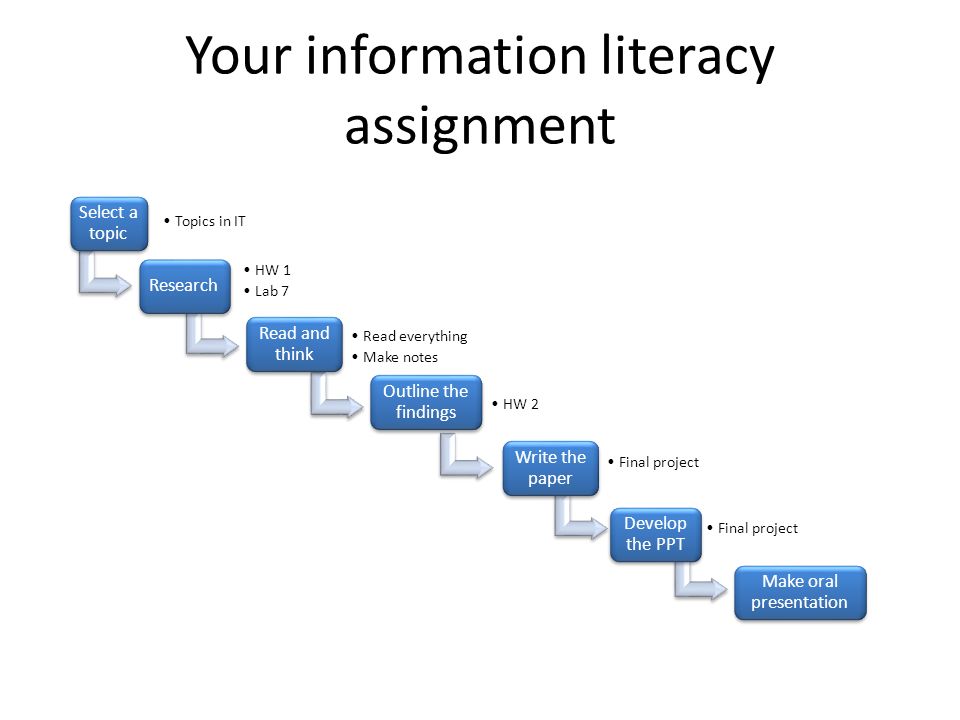 Your information literacy assignment

Select a topic
• Topics in IT

Research
• HW 1
• Lab 7

Read and think
• Read everything
• Make notes

Outline the findings
• HW 2

Write the paper
• Final project

Develop the PPT
• Final project

Make oral presentation